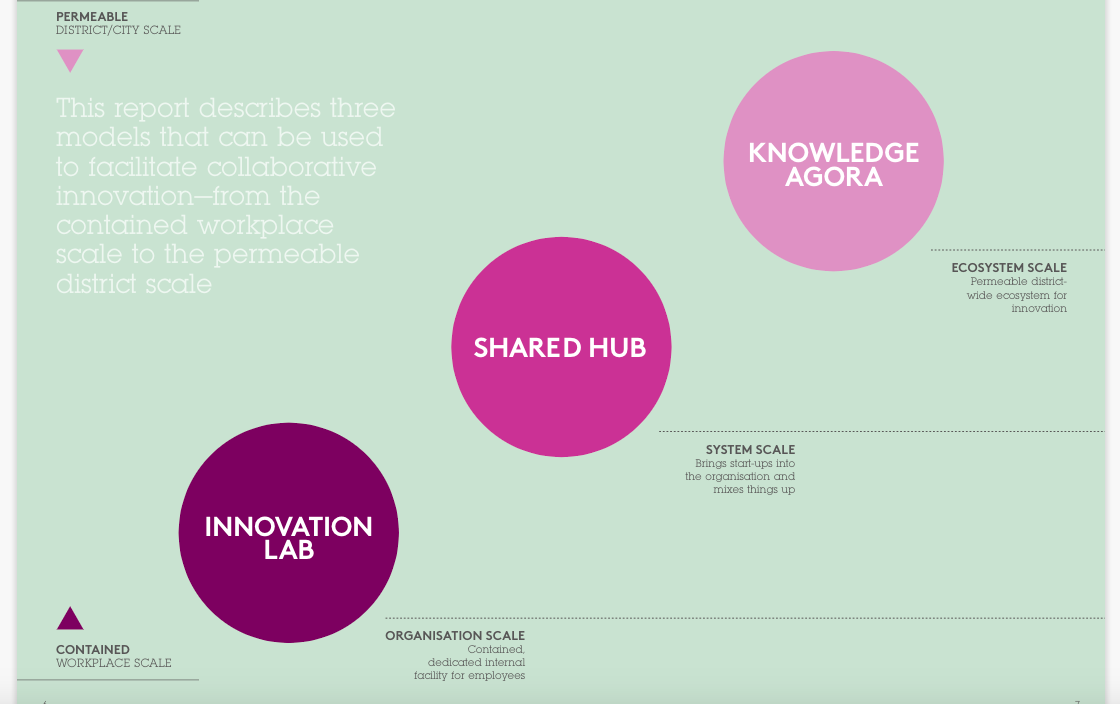 PERMEABLE
DISTRICT/CITY SCALE

This report describes three models that can be used to facilitate collaborative innovation—from the contained workplace scale to the permeable district scale

KNOWLEDGE AGORA

ECOSYSTEM SCALE
Permeable district-wide ecosystem for innovation

SHARED HUB

SYSTEM SCALE
Brings start-ups into the organisation and mixes things up

INNOVATION LAB

ORGANISATION SCALE
Contained, dedicated internal facility for employees

CONTAINED
WORKPLACE SCALE